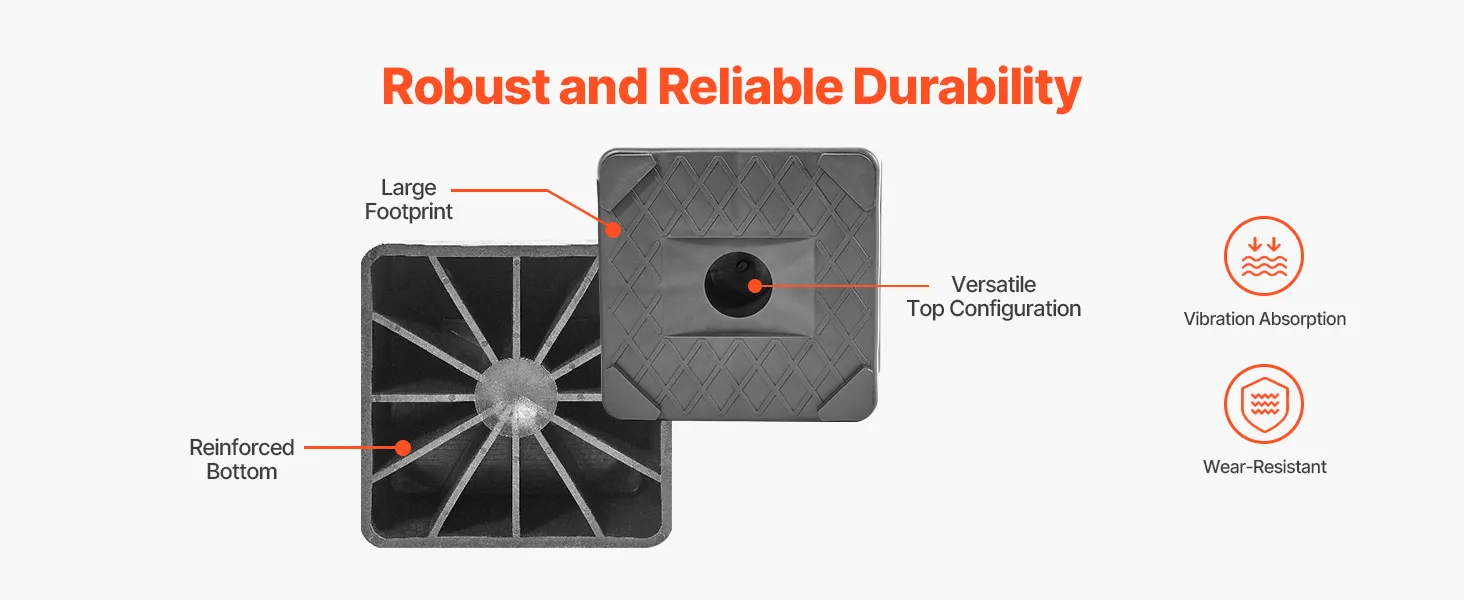 Robust and Reliable Durability

Large Footprint

Versatile Top Configuration

Reinforced Bottom

Vibration Absorption

Wear-Resistant